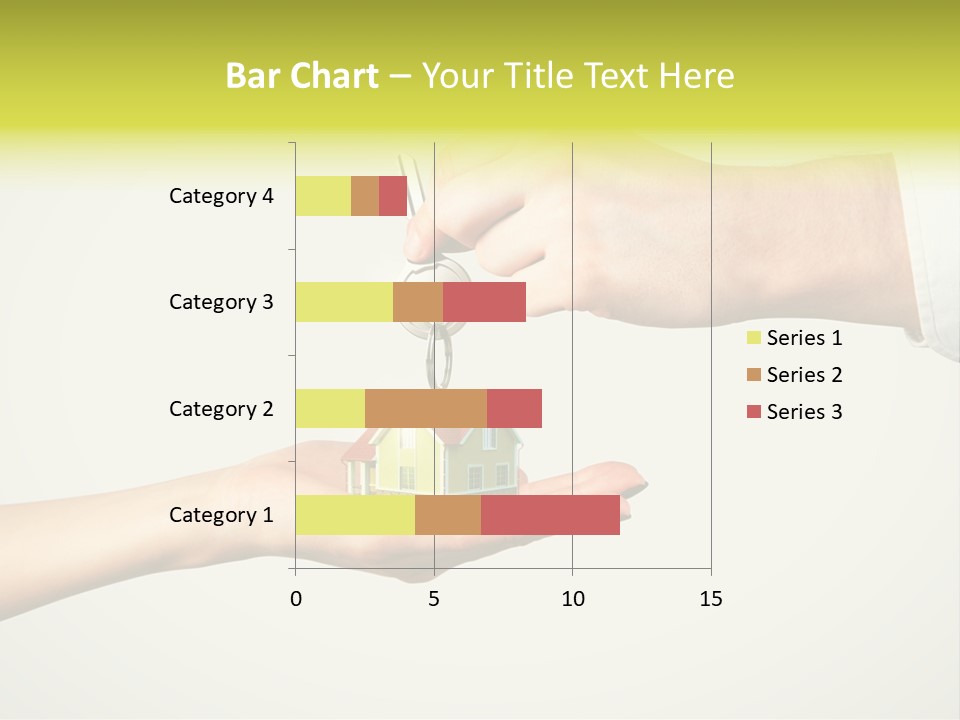 Bar Chart – Your Title Text Here

Category 4
Category 3
Category 2
Category 1

0
5
10
15

Series 1
Series 2
Series 3